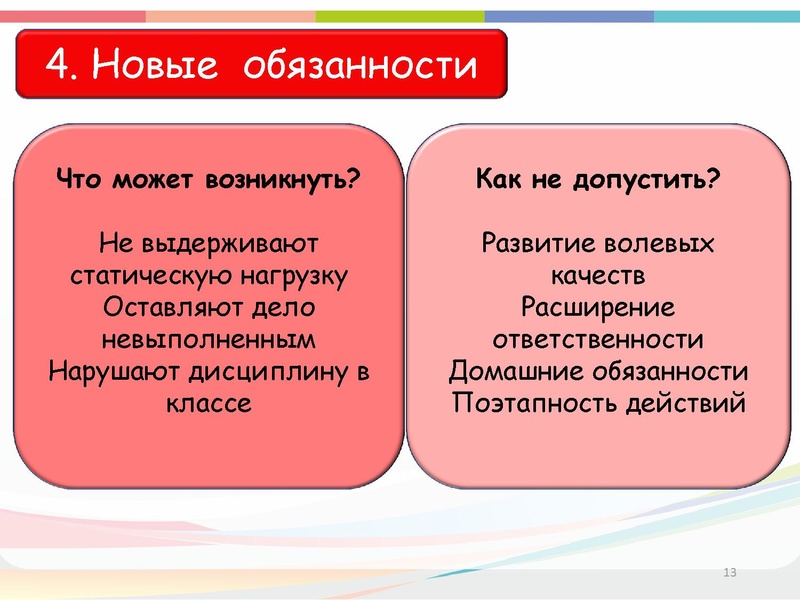 4. Новые обязанности

Что может возникнуть?

Не выдерживают статическую нагрузку
Оставляют дело невыполненным
Нарушают дисциплину в классе

Как не допустить?

Развитие волевых качеств
Расширение ответственности
Домашние обязанности
Поэтапность действий

13